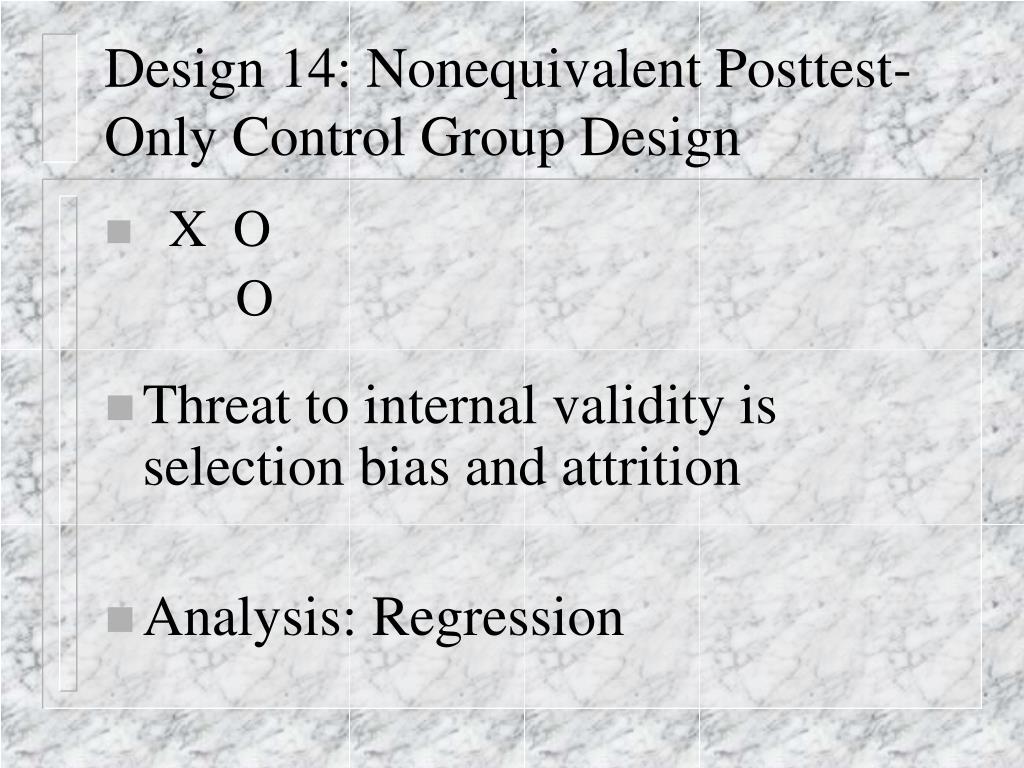 Design 14: Nonequivalent Posttest-Only Control Group Design

X O
O

Threat to internal validity is selection bias and attrition

Analysis: Regression